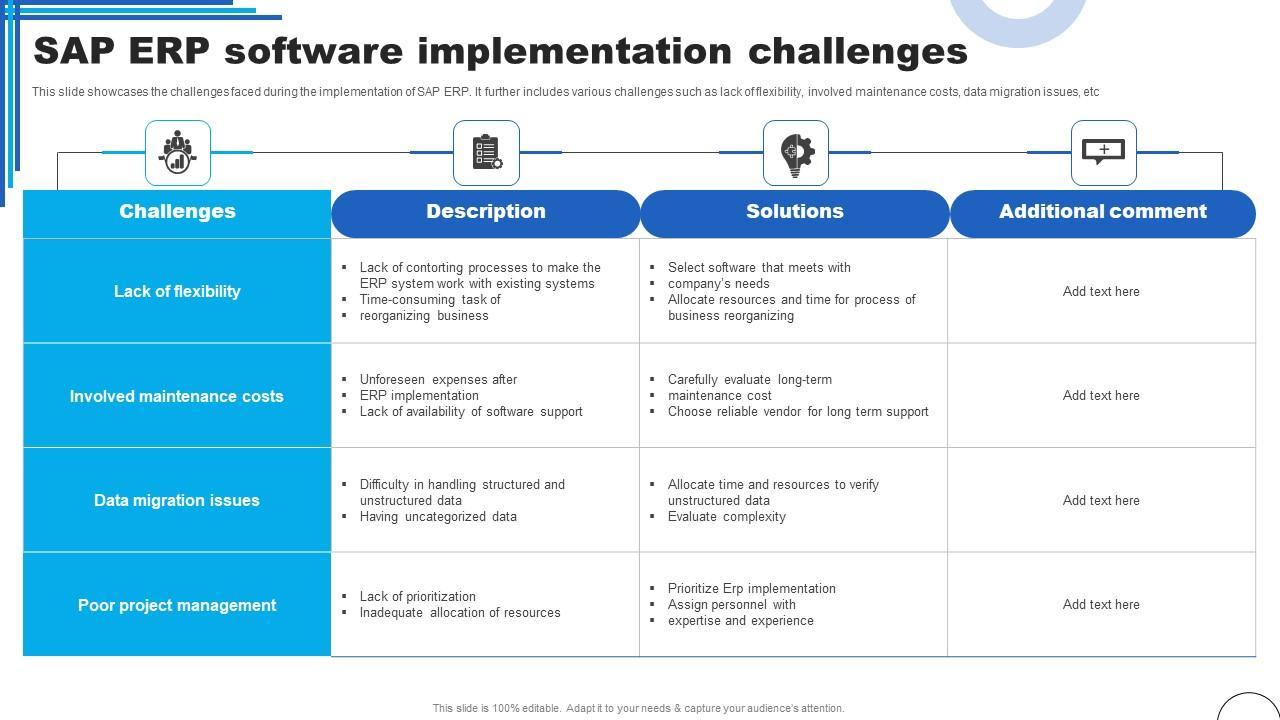 SAP ERP software implementation challenges

This slide showcases the challenges faced during the implementation of SAP ERP. It further includes various challenges such as lack of flexibility, involved maintenance costs, data migration issues, etc

| Challenges | Description | Solutions | Additional comment |
|---|---|---|---|
| Lack of flexibility | ▪ Lack of contorting processes to make the ERP system work with existing systems ▪ Time-consuming task of ▪ reorganizing business | ▪ Select software that meets with ▪ company's needs ▪ Allocate resources and time for process of business reorganizing | Add text here |
| Involved maintenance costs | ▪ Unforeseen expenses after ▪ ERP implementation ▪ Lack of availability of software support | ▪ Carefully evaluate long-term ▪ maintenance cost ▪ Choose reliable vendor for long term support | Add text here |
| Data migration issues | ▪ Difficulty in handling structured and unstructured data ▪ Having uncategorized data | ▪ Allocate time and resources to verify unstructured data ▪ Evaluate complexity | Add text here |
| Poor project management | ▪ Lack of prioritization ▪ Inadequate allocation of resources | ▪ Prioritize Erp implementation ▪ Assign personnel with ▪ expertise and experience | Add text here |

This slide is 100% editable. Adapt it to your needs & capture your audience's attention.